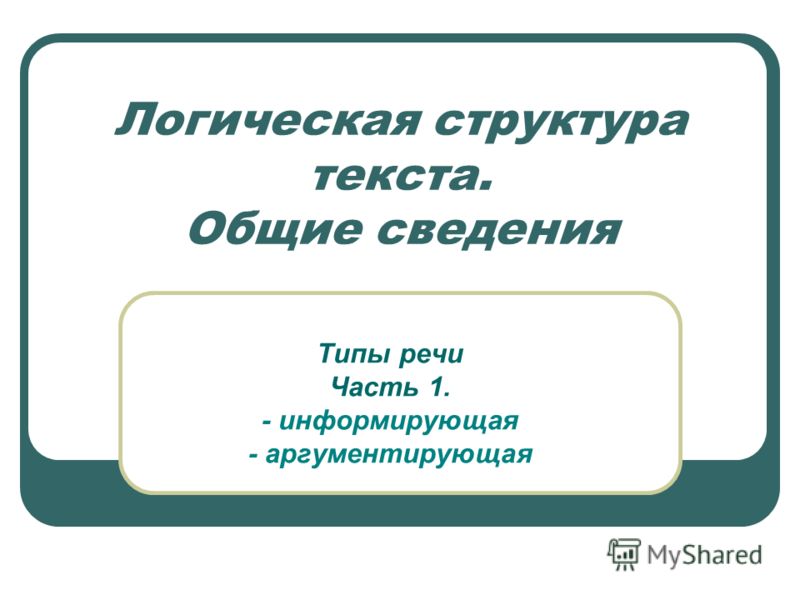 Логическая структура текста.
Общие сведения

Типы речи
Часть 1.
- информирующая
- аргументирующая

MyShared